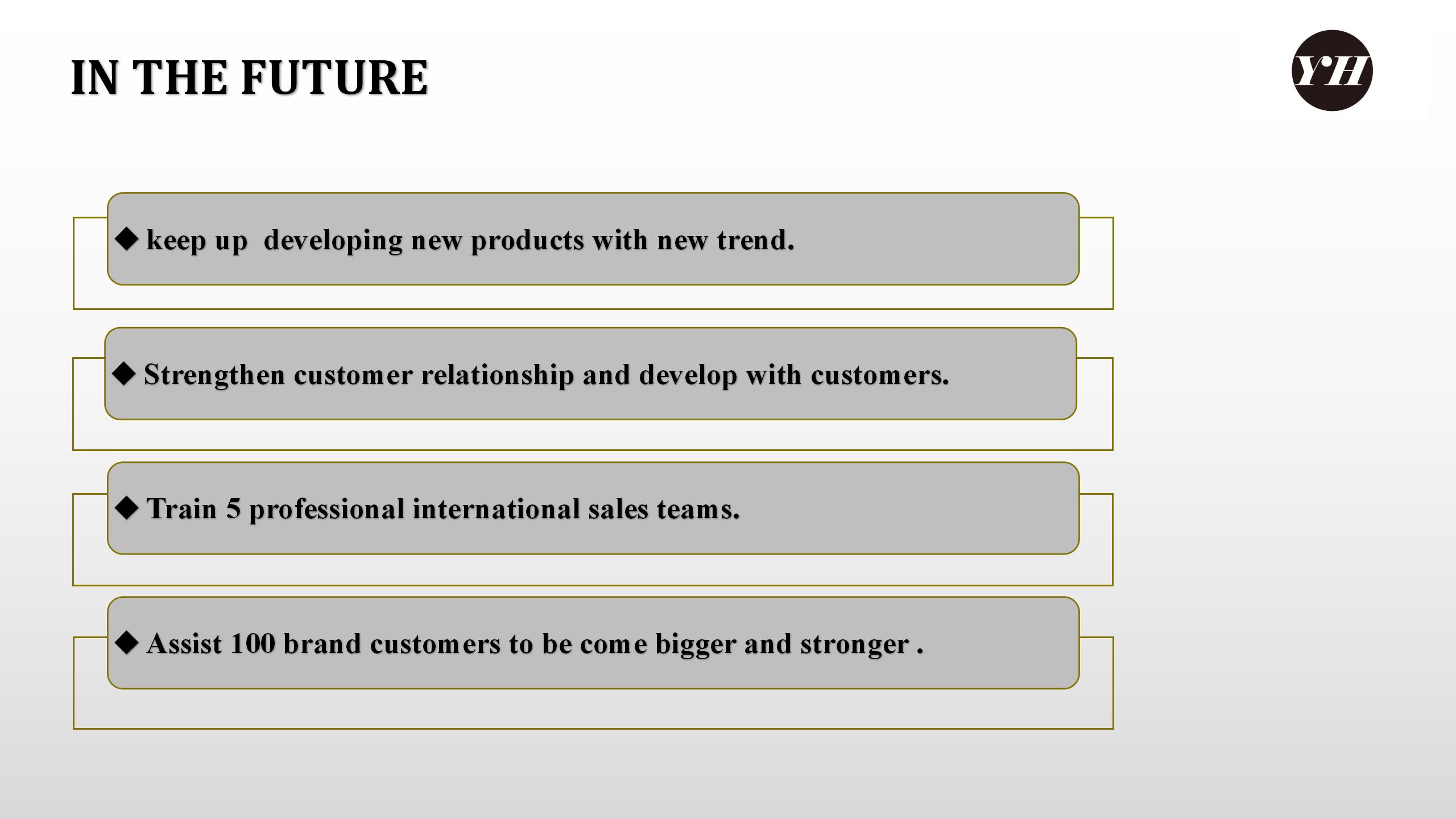 IN THE FUTURE

YH

◆ keep up  developing new products with new trend.

◆ Strengthen customer relationship and develop with customers.

◆ Train 5 professional international sales teams.

◆ Assist 100 brand customers to be come bigger and stronger .